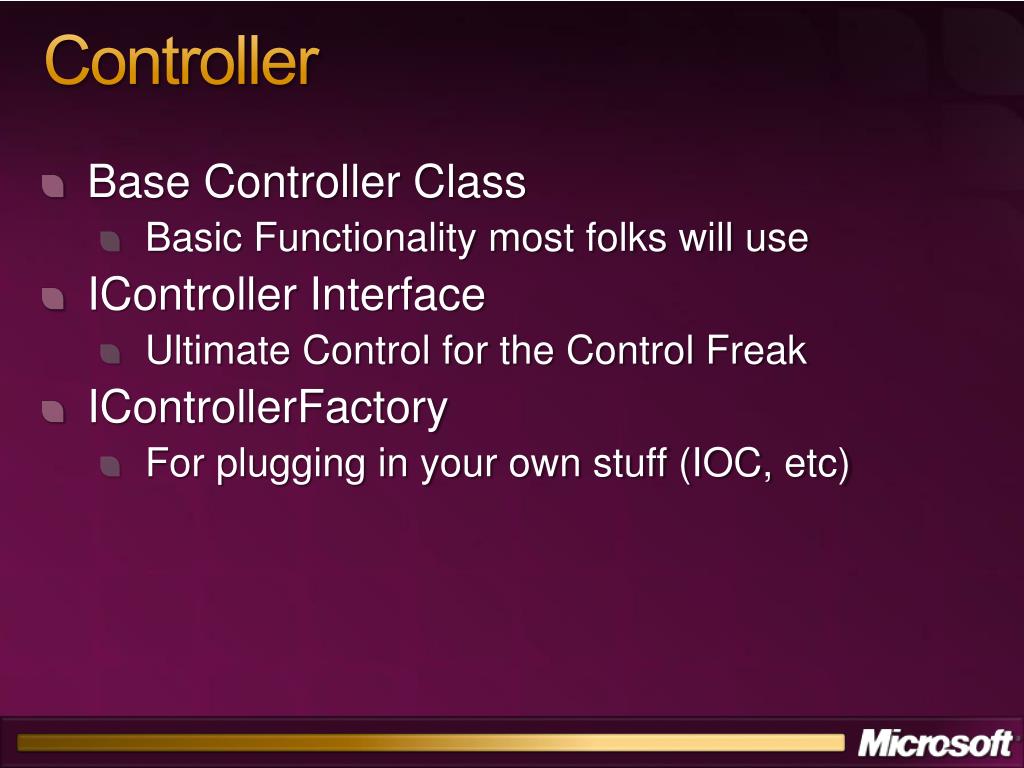 Controller

Base Controller Class

Basic Functionality most folks will use

IController Interface

Ultimate Control for the Control Freak

IControllerFactory

For plugging in your own stuff (IOC, etc)

Microsoft